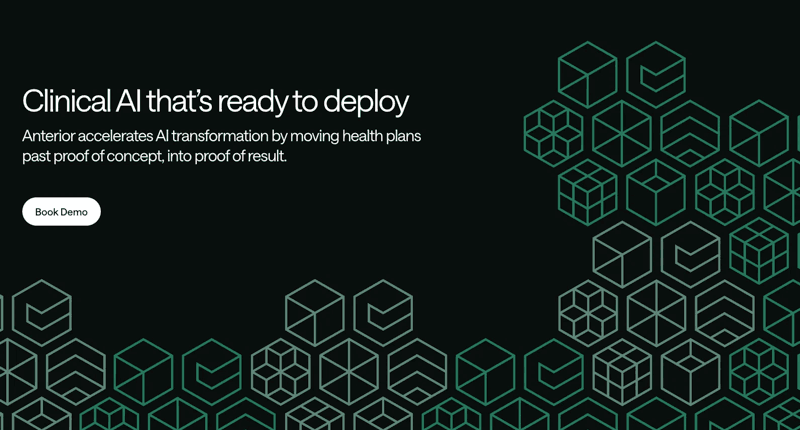 Clinical AI that's ready to deploy

Anterior accelerates AI transformation by moving health plans past proof of concept, into proof of result.

Book Demo